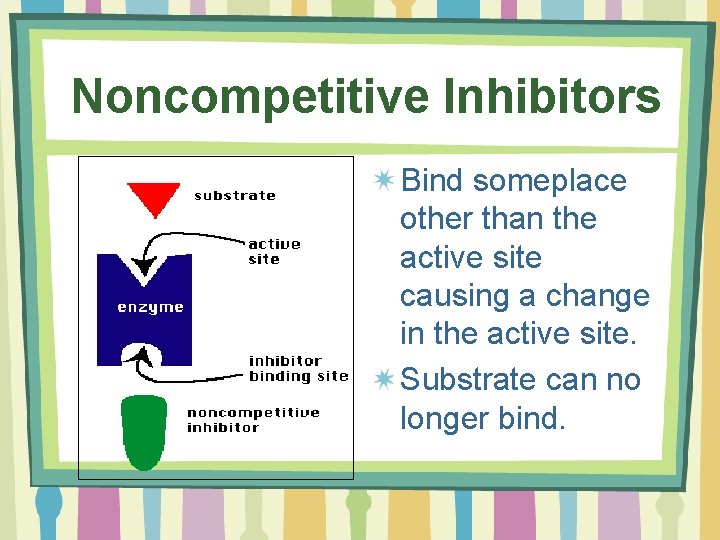 Noncompetitive Inhibitors

substrate

active site

enzyme

inhibitor binding site

noncompetitive inhibitor

Bind someplace other than the active site causing a change in the active site.

Substrate can no longer bind.